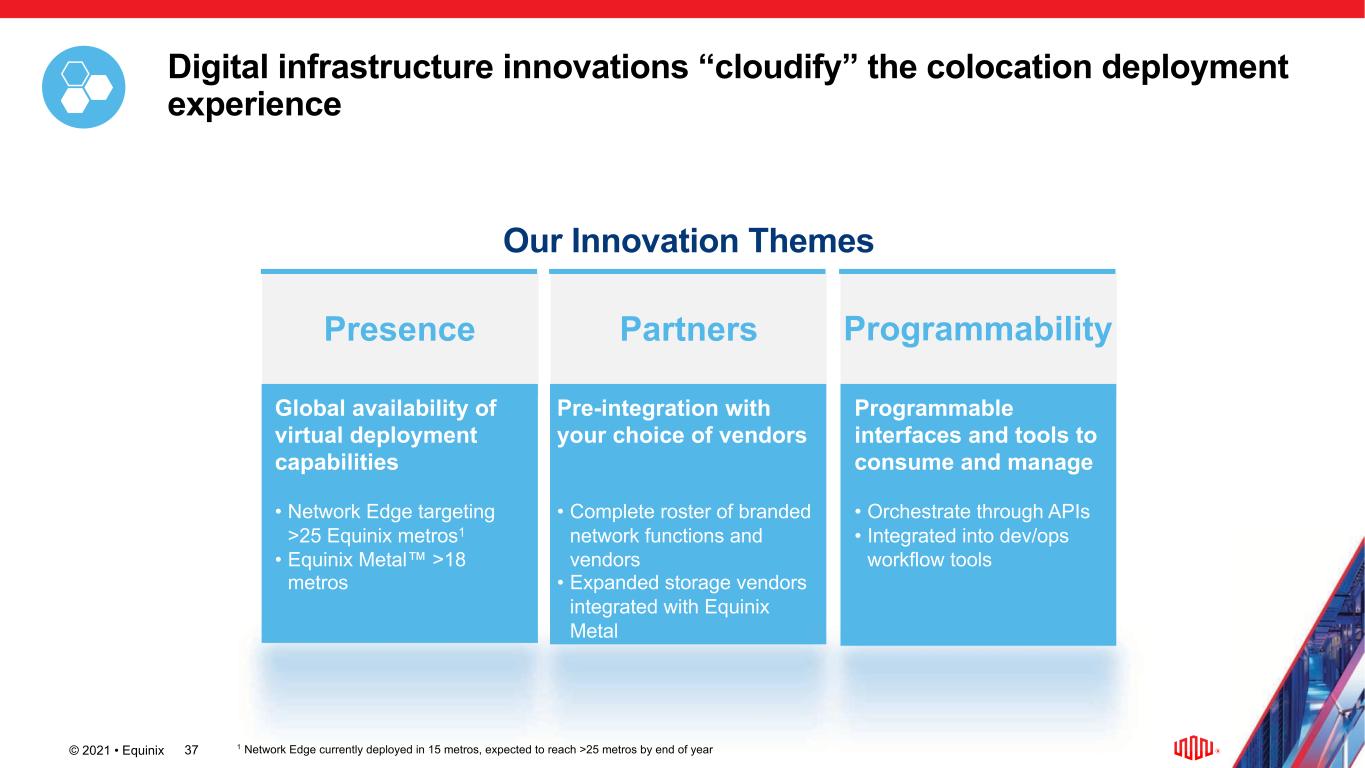 Digital infrastructure innovations “cloudify” the colocation deployment experience

Our Innovation Themes

Presence

Global availability of virtual deployment capabilities

• Network Edge targeting >25 Equinix metros$^1$
• Equinix Metal™ >18 metros

Partners

Pre-integration with your choice of vendors

• Complete roster of branded network functions and vendors
• Expanded storage vendors integrated with Equinix Metal

Programmability

Programmable interfaces and tools to consume and manage

• Orchestrate through APIs
• Integrated into dev/ops workflow tools

© 2021 • Equinix 37

$^1$ Network Edge currently deployed in 15 metros, expected to reach >25 metros by end of year